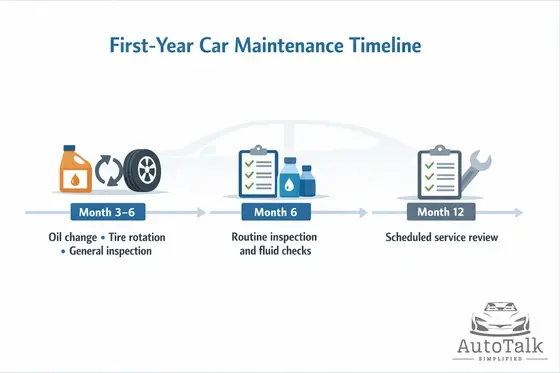 First-Year Car Maintenance Timeline

Month 3–6

Oil change • Tire rotation • General inspection

Month 6

Routine inspection and fluid checks

Month 12

Scheduled service review

AutoTalk
SIMPLIFIED